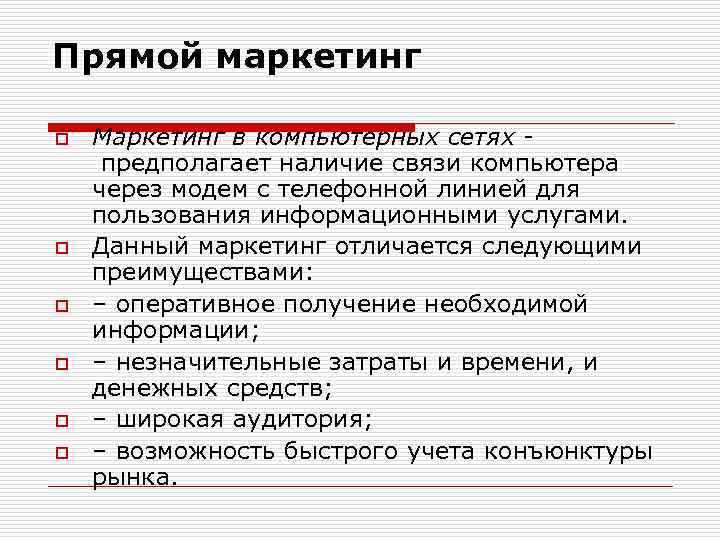 Прямой маркетинг

Маркетинг в компьютерных сетях - предполагает наличие связи компьютера через модем с телефонной линией для пользования информационными услугами.

Данный маркетинг отличается следующими преимуществами:

– оперативное получение необходимой информации;

– незначительные затраты и времени, и денежных средств;

– широкая аудитория;

– возможность быстрого учета конъюнктуры рынка.